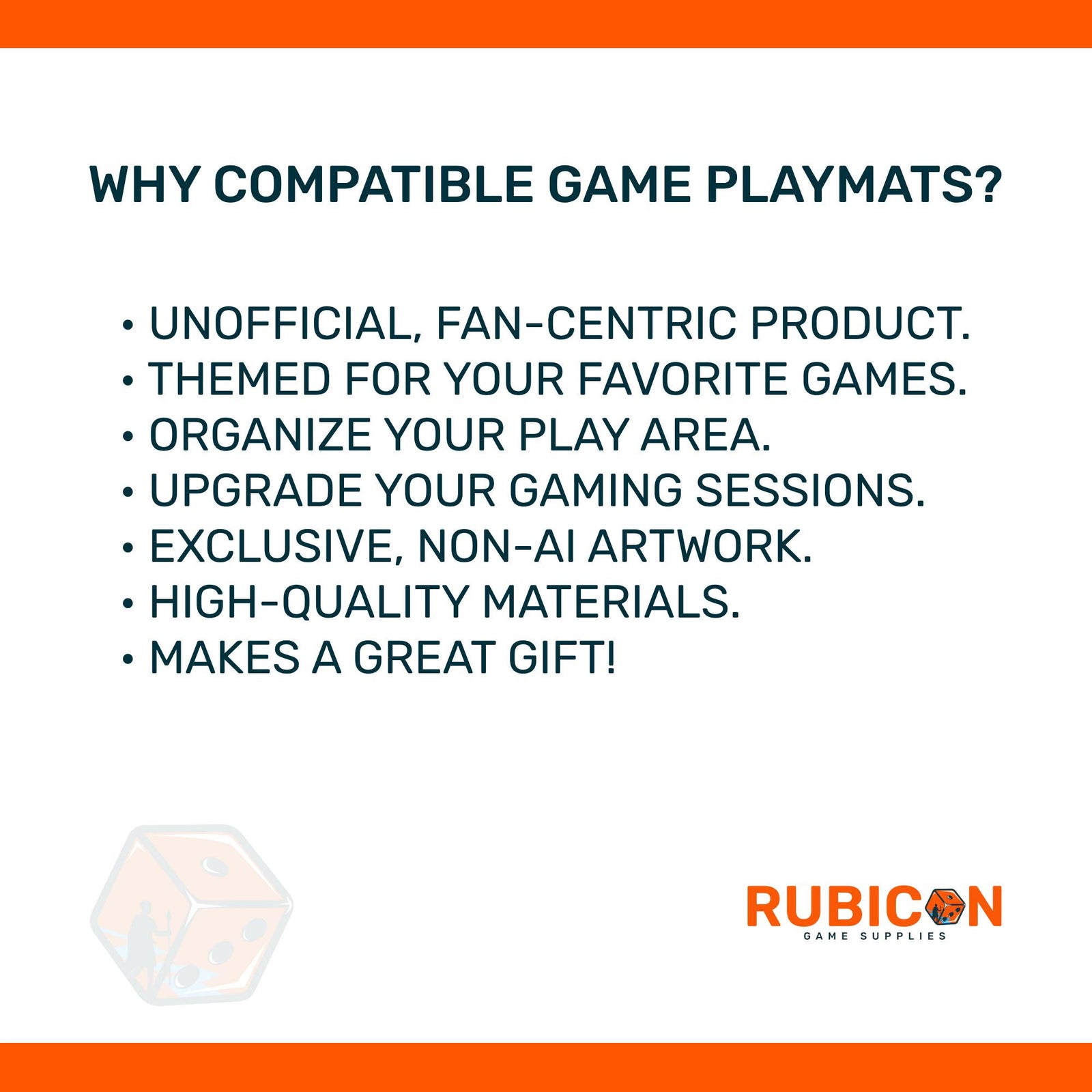 WHY COMPATIBLE GAME PLAYMATS?

• UNOFFICIAL, FAN-CENTRIC PRODUCT.
• THEMED FOR YOUR FAVORITE GAMES.
• ORGANIZE YOUR PLAY AREA.
• UPGRADE YOUR GAMING SESSIONS.
• EXCLUSIVE, NON-AI ARTWORK.
• HIGH-QUALITY MATERIALS.
• MAKES A GREAT GIFT!

RUBICON
GAME SUPPLIES